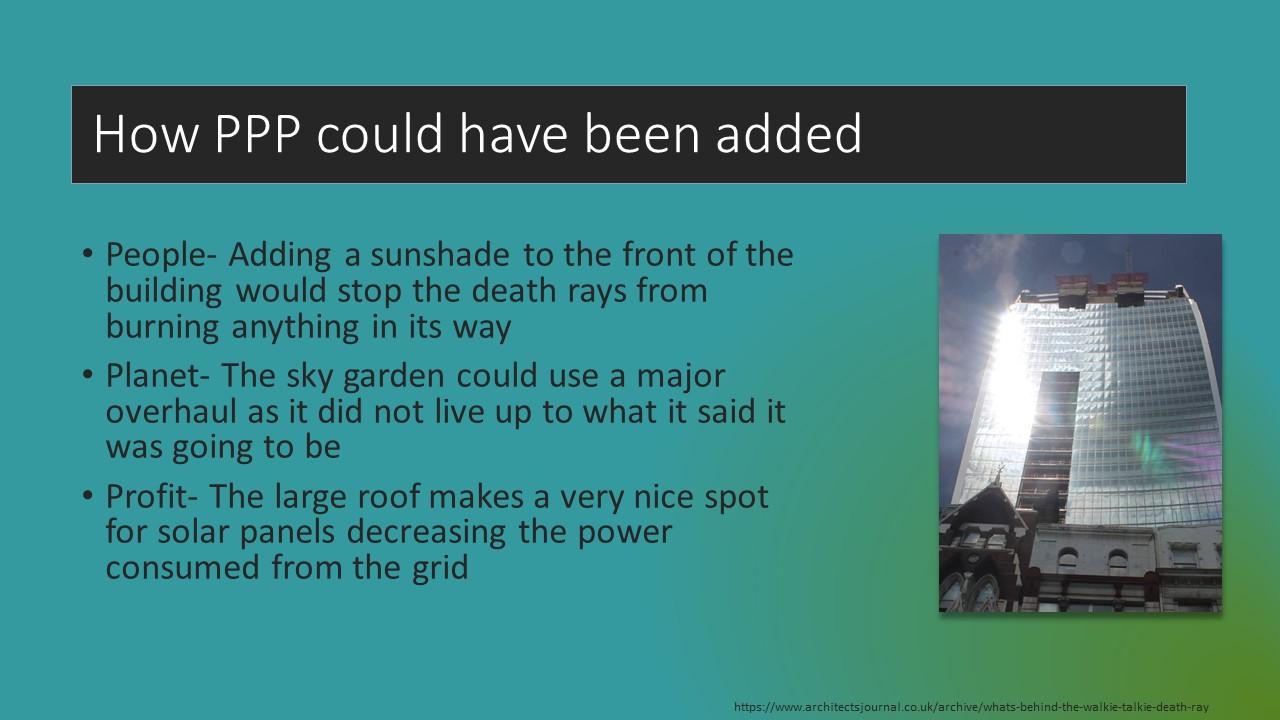 How PPP could have been added

• People- Adding a sunshade to the front of the building would stop the death rays from burning anything in its way

• Planet- The sky garden could use a major overhaul as it did not live up to what it said it was going to be

• Profit- The large roof makes a very nice spot for solar panels decreasing the power consumed from the grid

https://www.architectsjournal.co.uk/archive/whats-behind-the-walkie-talkie-death-ray